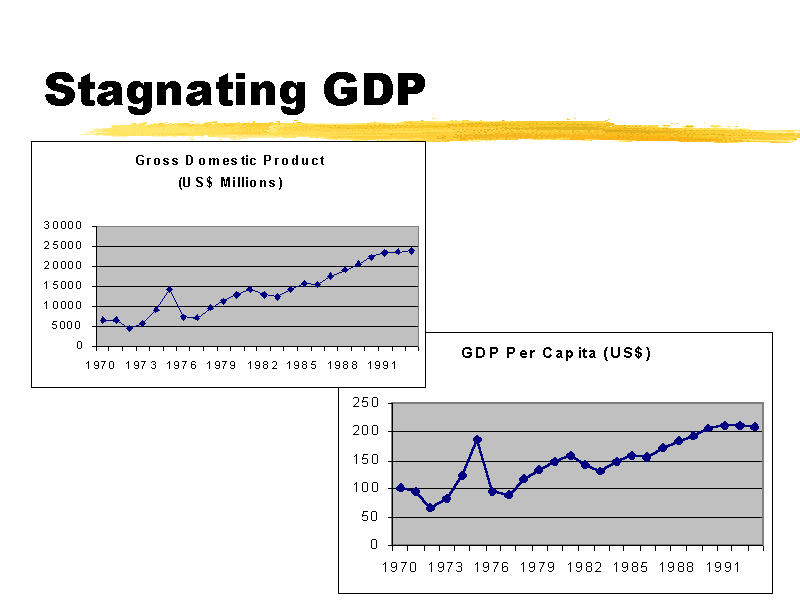 Stagnating GDP

Gross Domestic Product
(US$ Millions)

30000
25000
20000
15000
10000
5000
0

1970 1973 1976 1979 1982 1985 1988 1991

GDP Per Capita (US$)

250
200
150
100
50
0

1970 1973 1976 1979 1982 1985 1988 1991